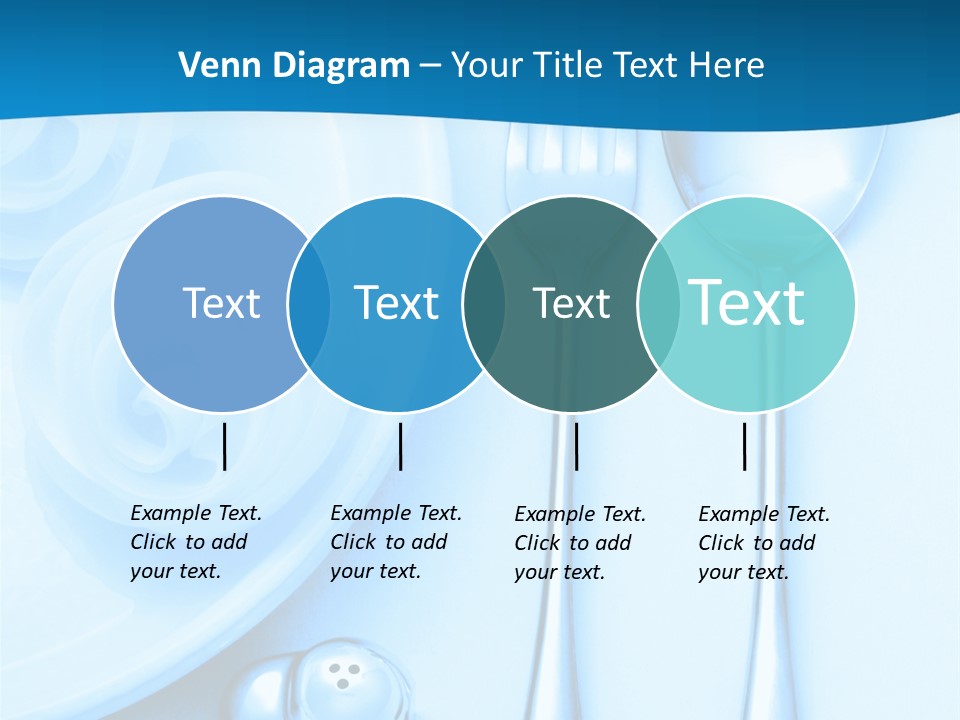 Venn Diagram – Your Title Text Here

Text

Text

Text

Text

Example Text. Click to add your text.

Example Text. Click to add your text.

Example Text. Click to add your text.

Example Text. Click to add your text.